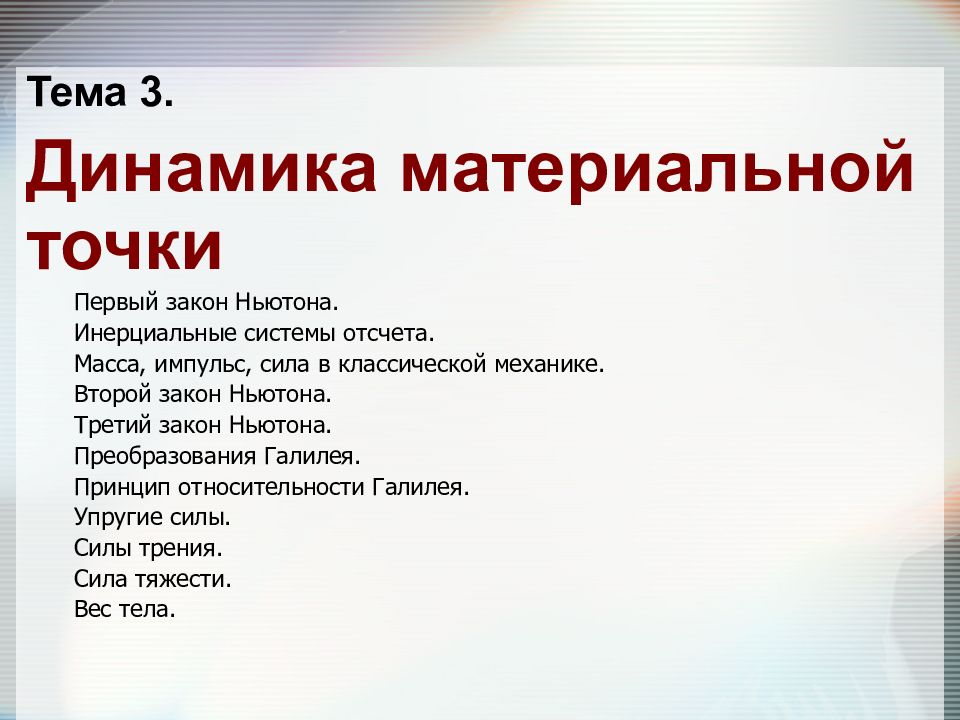 Тема 3.

Динамика материальной точки

Первый закон Ньютона.
Инерциальные системы отсчета.
Масса, импульс, сила в классической механике.
Второй закон Ньютона.
Третий закон Ньютона.
Преобразования Галилея.
Принцип относительности Галилея.
Упругие силы.
Силы трения.
Сила тяжести.
Вес тела.